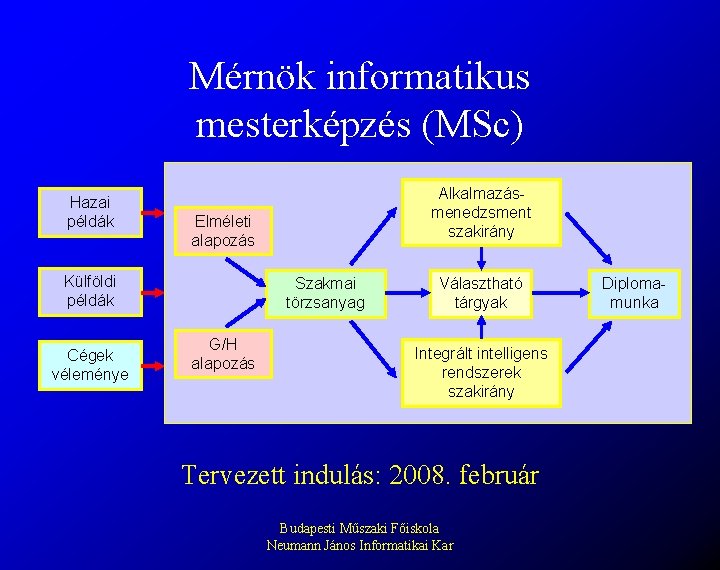 Mérnök informatikus mesterképzés (MSc)

Hazai példák

Külföldi példák

Cégek véleménye

Elméleti alapozás

G/H alapozás

Szakmai törzsanyag

Alkalmazás-menedzsment szakirány

Választható tárgyak

Integrált intelligens rendszerek szakirány

Diploma-munka

Tervezett indulás: 2008. február

Budapesti Műszaki Főiskola
Neumann János Informatikai Kar